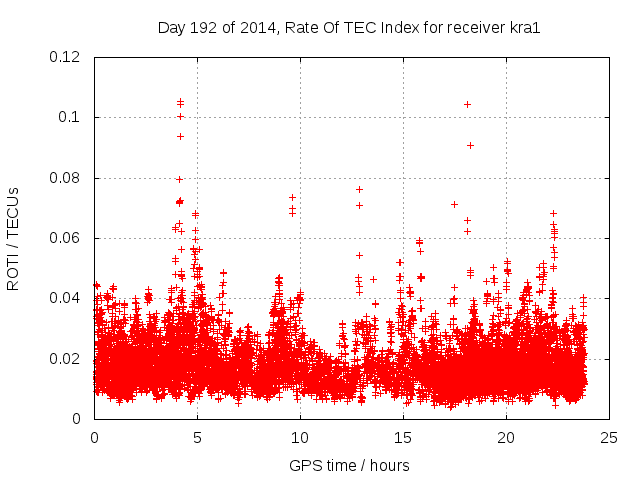 Day 192 of 2014, Rate Of TEC Index for receiver kra1

ROTI / TECUs

0.12
0.1
0.08
0.06
0.04
0.02
0

0 5 10 15 20 25

GPS time / hours